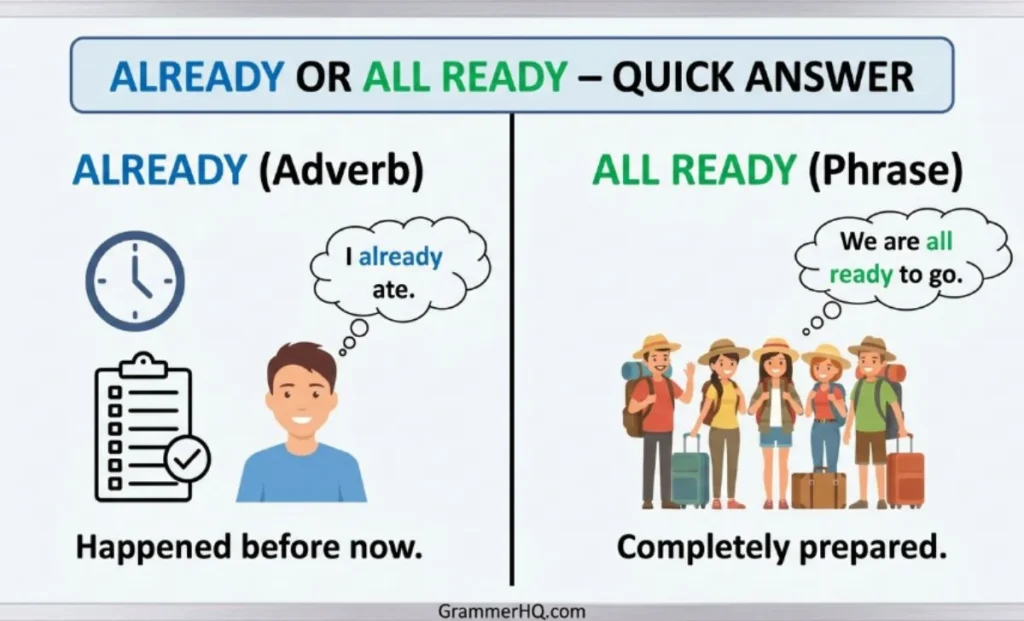 ALREADY OR ALL READY – QUICK ANSWER

ALREADY (Adverb)

I already ate.

Happened before now.

ALL READY (Phrase)

We are all ready to go.

Completely prepared.

GrammerHQ.com